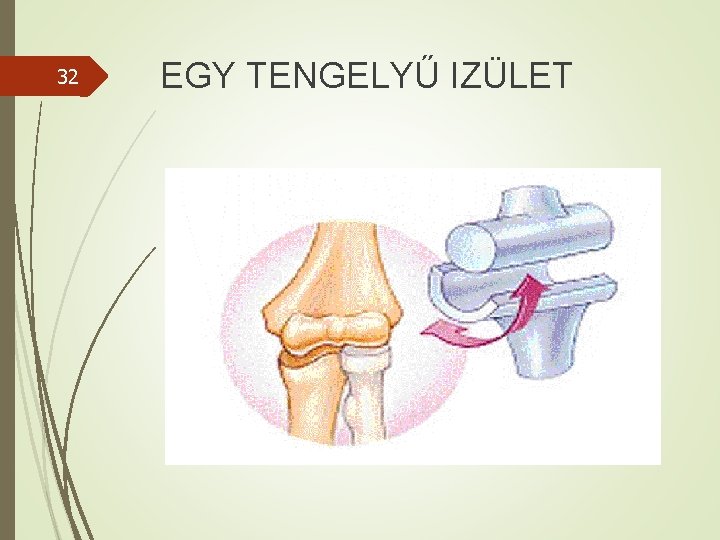 32

EGY TENGELYŰ IZÜLET